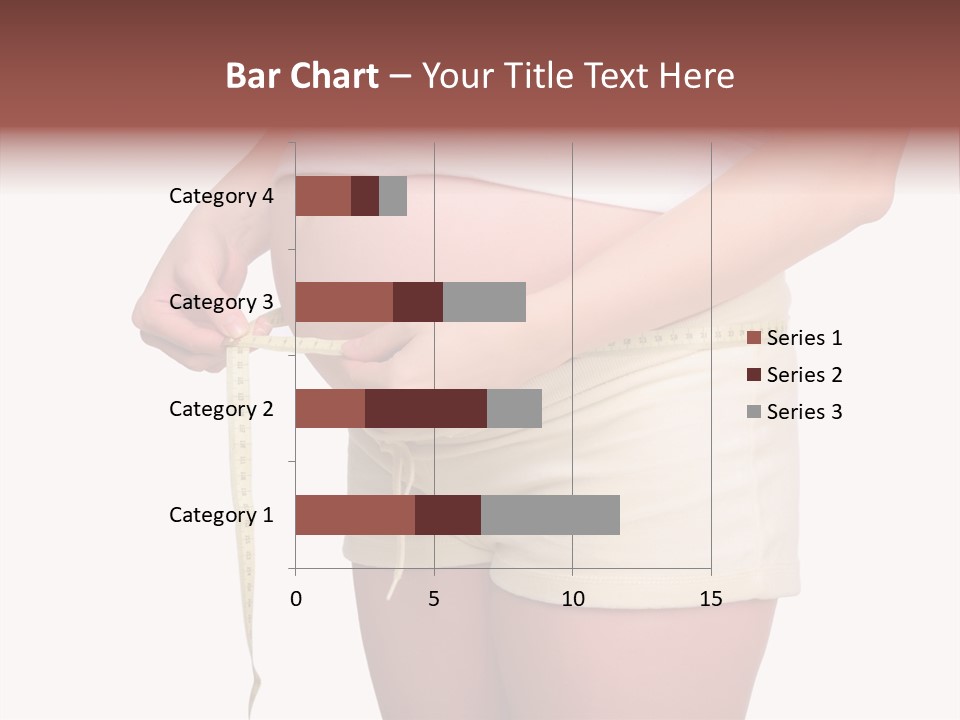 Bar Chart – Your Title Text Here

Category 4
Category 3
Category 2
Category 1

0
5
10
15

Series 1
Series 2
Series 3